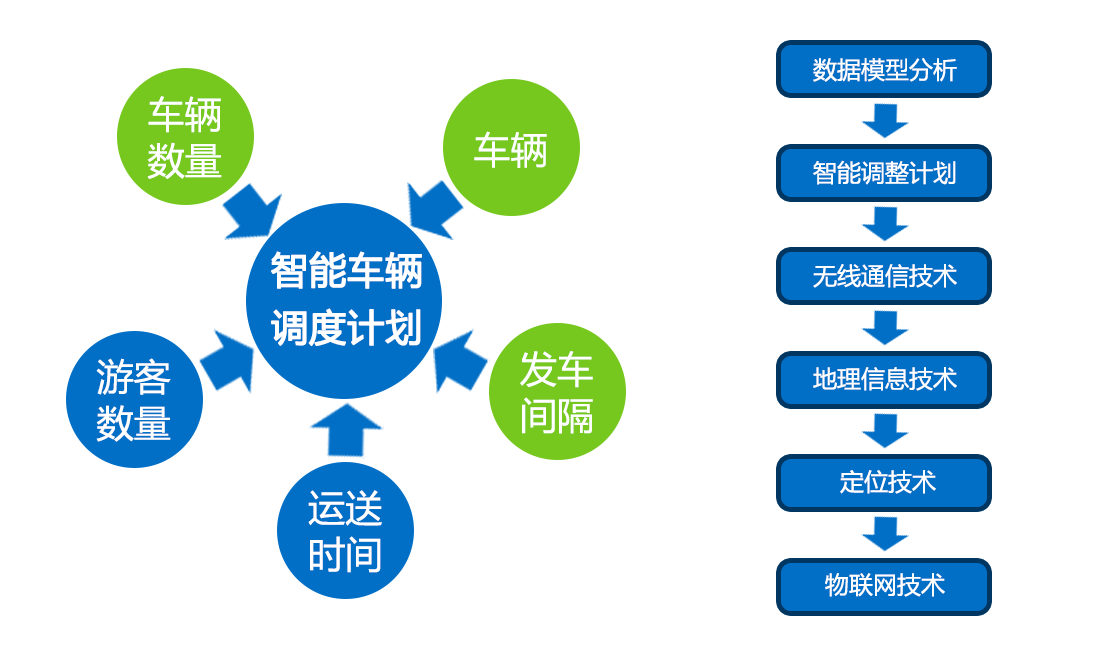 车辆数量

车辆

智能车辆调度计划

游客数量

发车间隔

运送时间

数据模型分析

智能调整计划

无线通信技术

地理信息技术

定位技术

物联网技术